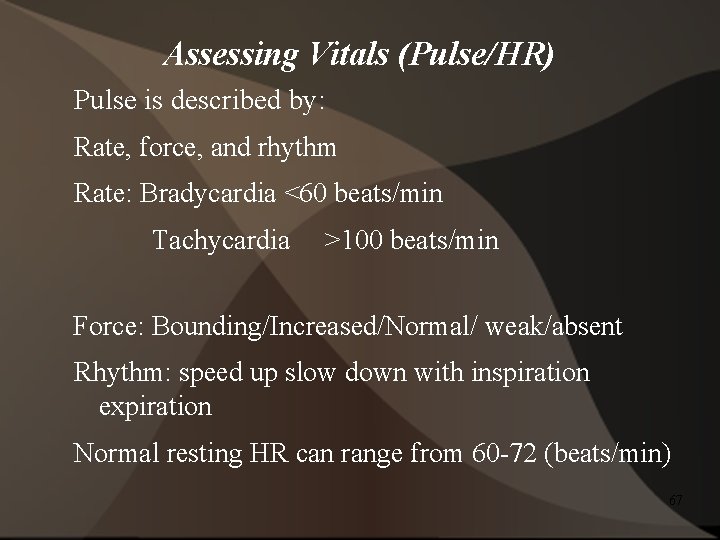 Assessing Vitals (Pulse/HR)

Pulse is described by:

Rate, force, and rhythm

Rate: Bradycardia <60 beats/min

Tachycardia >100 beats/min

Force: Bounding/Increased/Normal/ weak/absent

Rhythm: speed up slow down with inspiration expiration

Normal resting HR can range from 60-72 (beats/min)

67